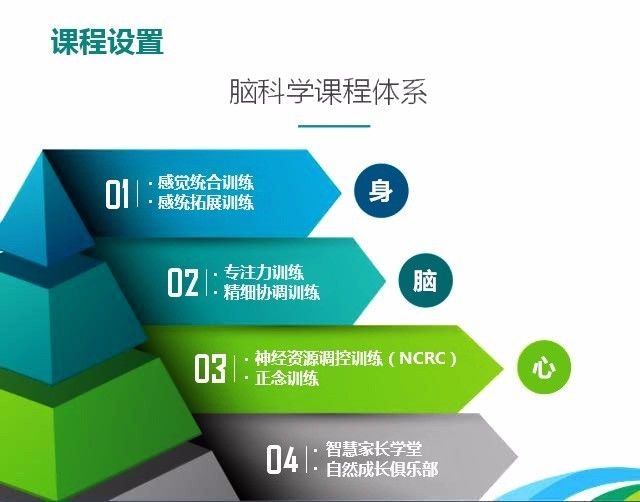 课程设置

脑科学课程体系

01
· 感觉统合训练
· 感统拓展训练

身

02
· 专注力训练
· 精细协调训练

脑

03
· 神经资源调控训练（NCRC）
· 正念训练

心

04
· 智慧家长学堂
· 自然成长俱乐部